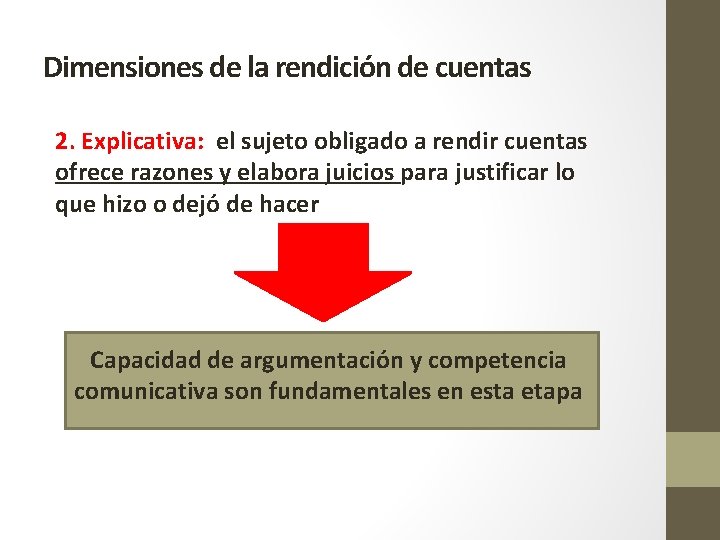 Dimensiones de la rendición de cuentas

2. Explicativa: el sujeto obligado a rendir cuentas ofrece razones y elabora juicios para justificar lo que hizo o dejó de hacer

Capacidad de argumentación y competencia comunicativa son fundamentales en esta etapa